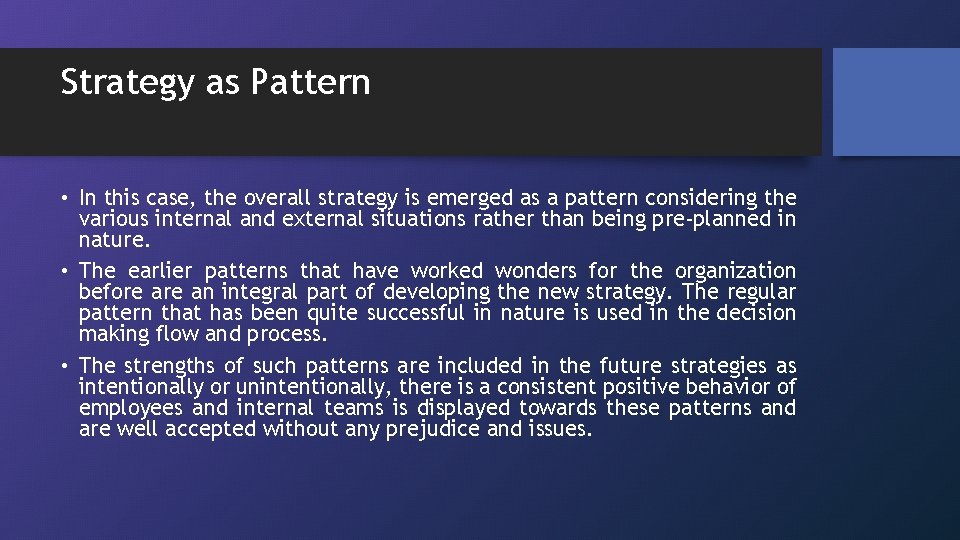 Strategy as Pattern

• In this case, the overall strategy is emerged as a pattern considering the various internal and external situations rather than being pre-planned in nature.

• The earlier patterns that have worked wonders for the organization before are an integral part of developing the new strategy. The regular pattern that has been quite successful in nature is used in the decision making flow and process.

• The strengths of such patterns are included in the future strategies as intentionally or unintentionally, there is a consistent positive behavior of employees and internal teams is displayed towards these patterns and are well accepted without any prejudice and issues.